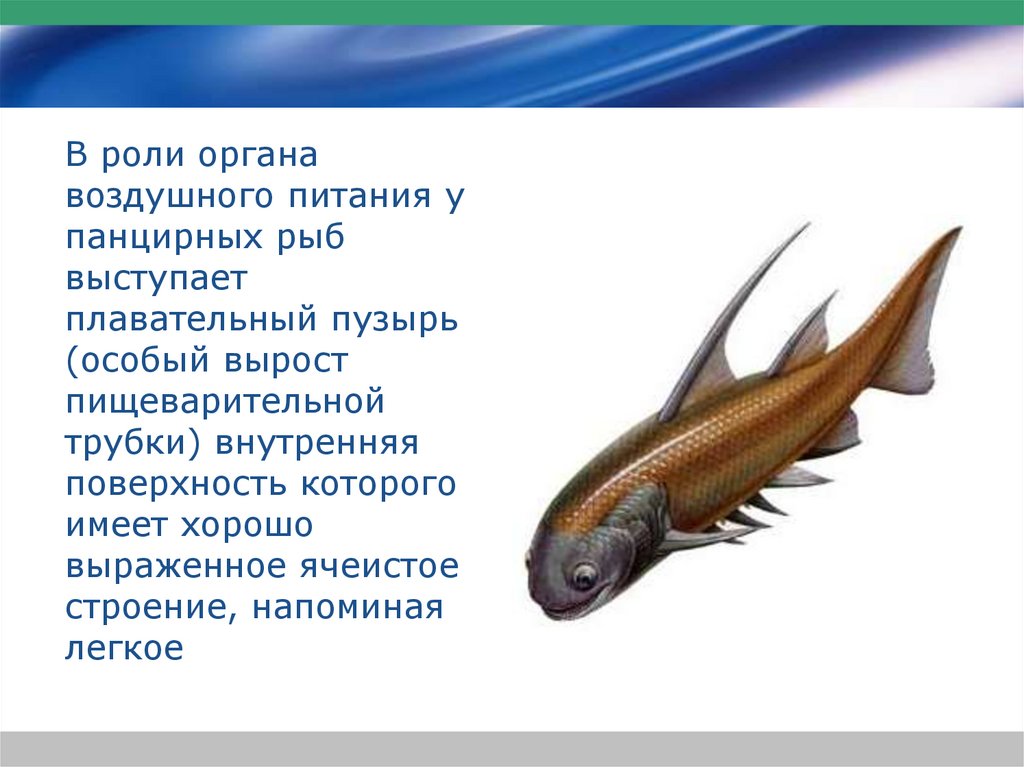 В роли органа воздушного питания у панцирных рыб выступает плавательный пузырь (особый вырост пищеварительной трубки) внутренняя поверхность которого имеет хорошо выраженное ячеистое строение, напоминая легкое